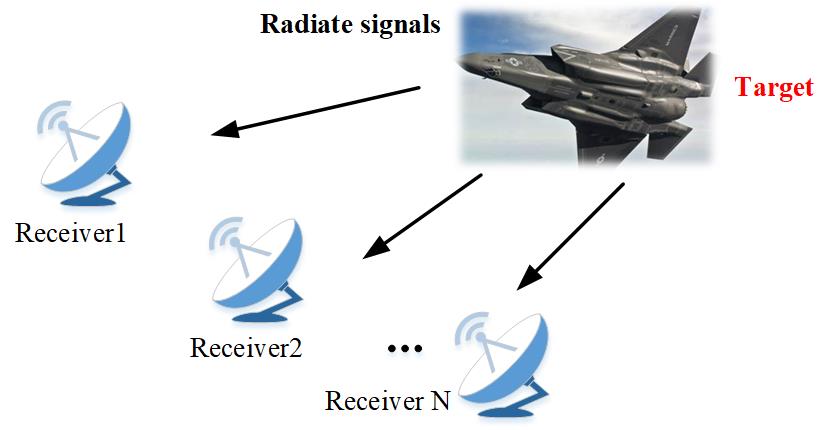 Radiate signals

Target

Receiver1

Receiver2

...

Receiver N